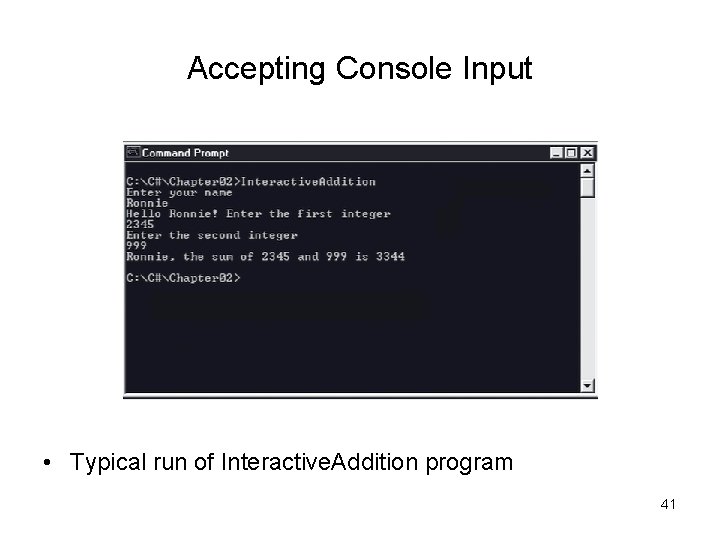 Accepting Console Input

Command Prompt

C:\C#\Chapter02>InteractiveAddition
Enter your name
Ronnie
Hello Ronnie! Enter the first integer
2345
Enter the second integer
999
Ronnie, the sum of 2345 and 999 is 3344

C:\C#\Chapter02>

• Typical run of InteractiveAddition program

41